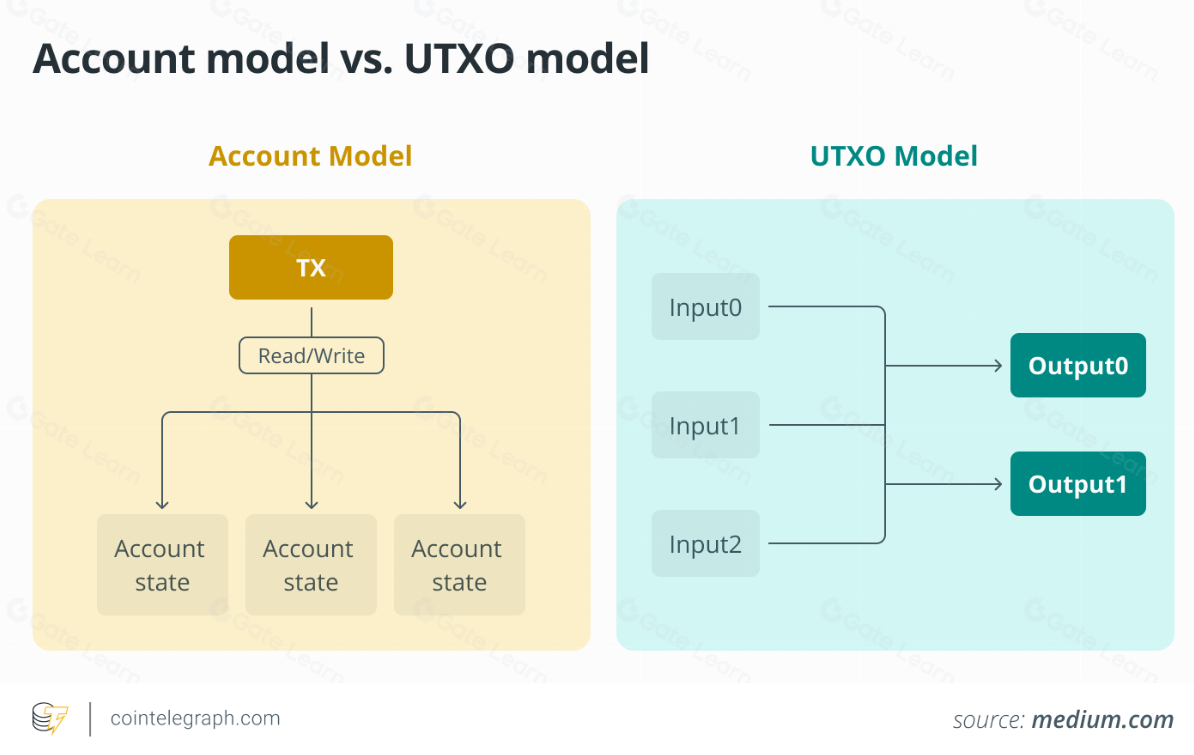 Account model vs. UTXO model

Account Model

TX

Read/Write

Account state

Account state

Account state

UTXO Model

Input0

Input1

Input2

Output0

Output1

cointelegraph.com

source: medium.com

Gate Learn